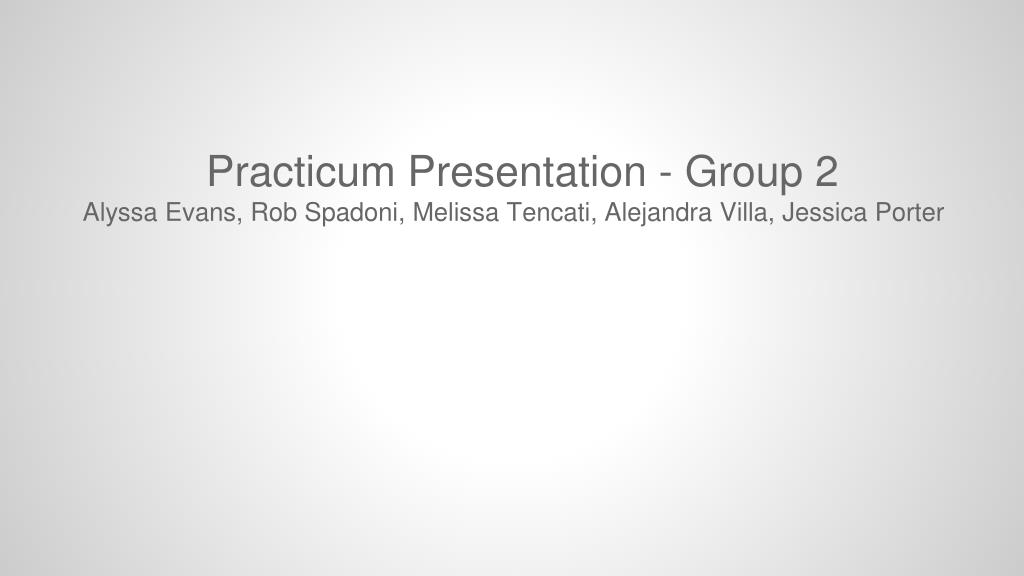 Practicum Presentation - Group 2
Alyssa Evans, Rob Spadoni, Melissa Tencati, Alejandra Villa, Jessica Porter